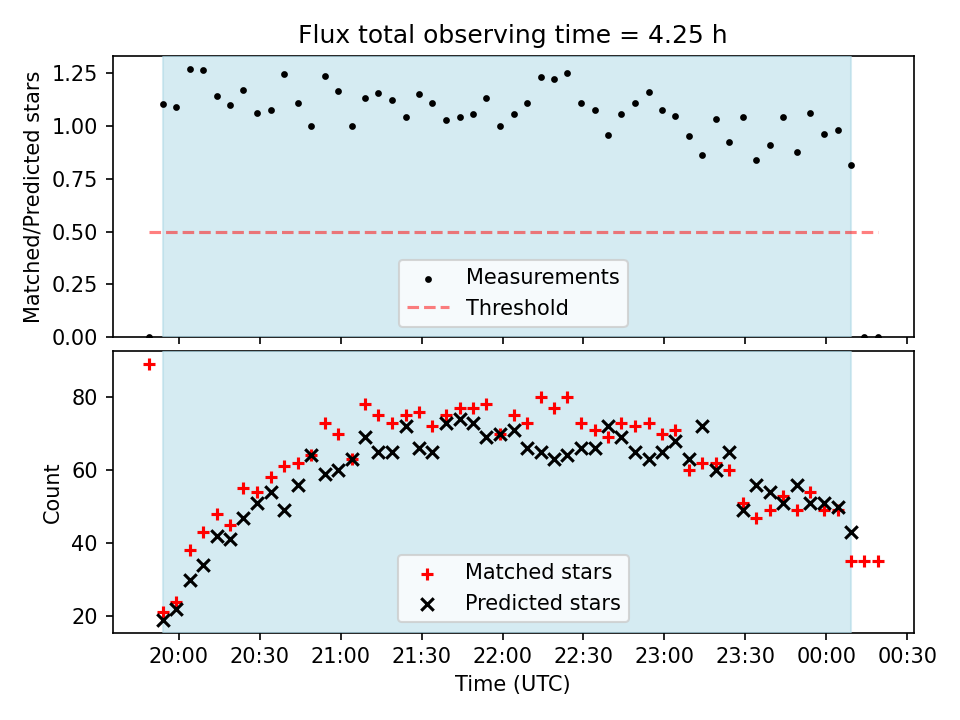 Flux total observing time = 4.25 h

Matched/Predicted stars

1.25
1.00
0.75
0.50
0.25
0.00

Measurements
Threshold

Count

80
60
40
20

Matched stars
Predicted stars

20:00 20:30 21:00 21:30 22:00 22:30 23:00 23:30 00:00 00:30

Time (UTC)